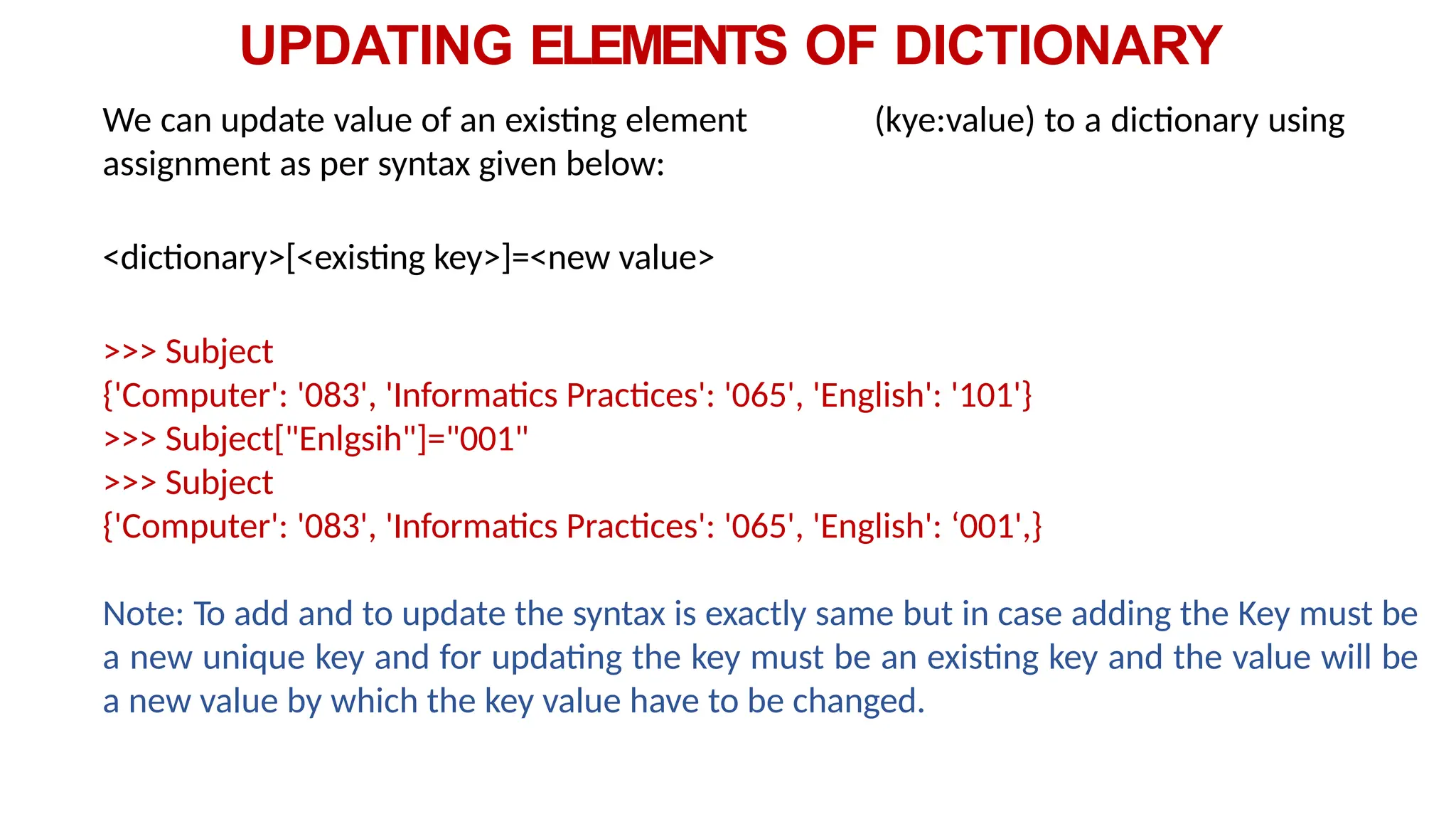 UPDATING ELEMENTS OF DICTIONARY

We can update value of an existing element (kye:value) to a dictionary using assignment as per syntax given below:

<dictionary>[<existing key>]=<new value>

>>> Subject
{'Computer': '083', 'Informatics Practices': '065', 'English': '101'}
>>> Subject["Enlgsih"]="001"
>>> Subject
{'Computer': '083', 'Informatics Practices': '065', 'English': ‘001',}

Note: To add and to update the syntax is exactly same but in case adding the Key must be a new unique key and for updating the key must be an existing key and the value will be a new value by which the key value have to be changed.